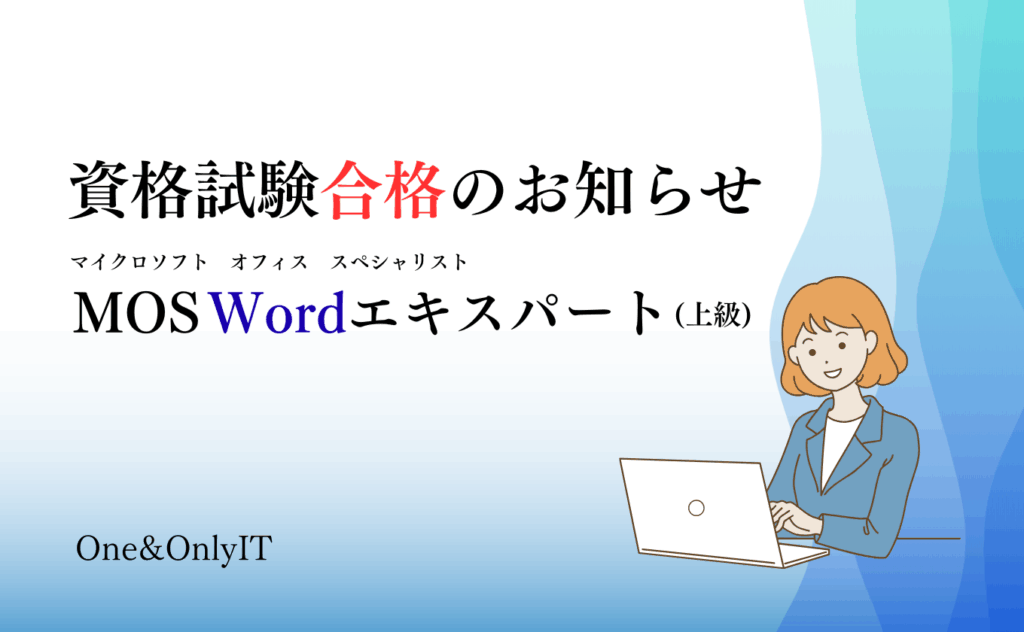 資格試験合格のお知らせ

マイクロソフト オフィス スペシャリスト

MOS Wordエキスパート(上級)

One&OnlyIT